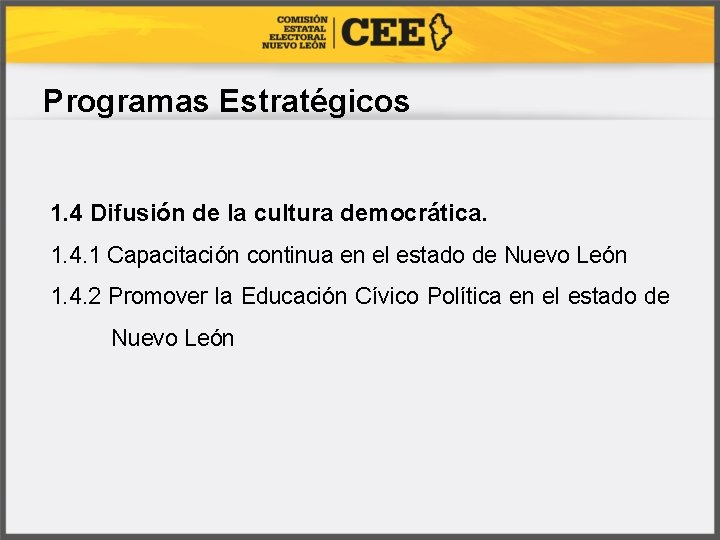 COMISIÓN ESTATAL ELECTORAL NUEVO LEÓN CEE

Programas Estratégicos

1.4 Difusión de la cultura democrática.

1.4.1 Capacitación continua en el estado de Nuevo León

1.4.2 Promover la Educación Cívico Política en el estado de Nuevo León